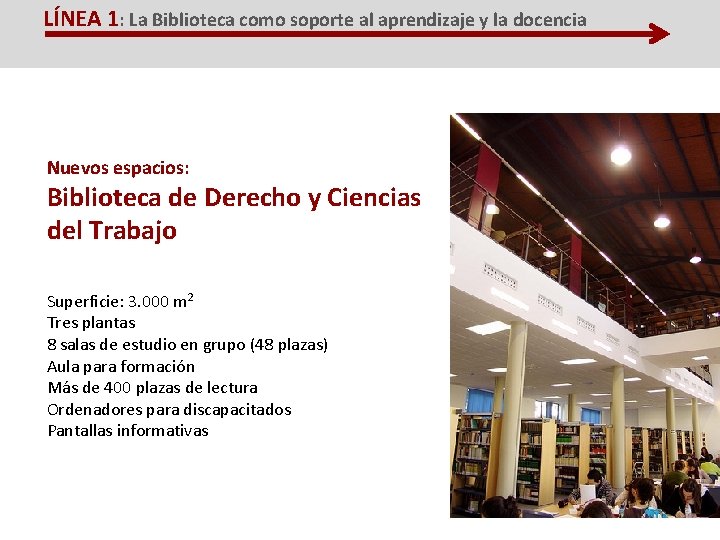 LÍNEA 1: La Biblioteca como soporte al aprendizaje y la docencia

Nuevos espacios:
Biblioteca de Derecho y Ciencias del Trabajo

Superficie: 3.000 $m^2$
Tres plantas
8 salas de estudio en grupo (48 plazas)
Aula para formación
Más de 400 plazas de lectura
Ordenadores para discapacitados
Pantallas informativas